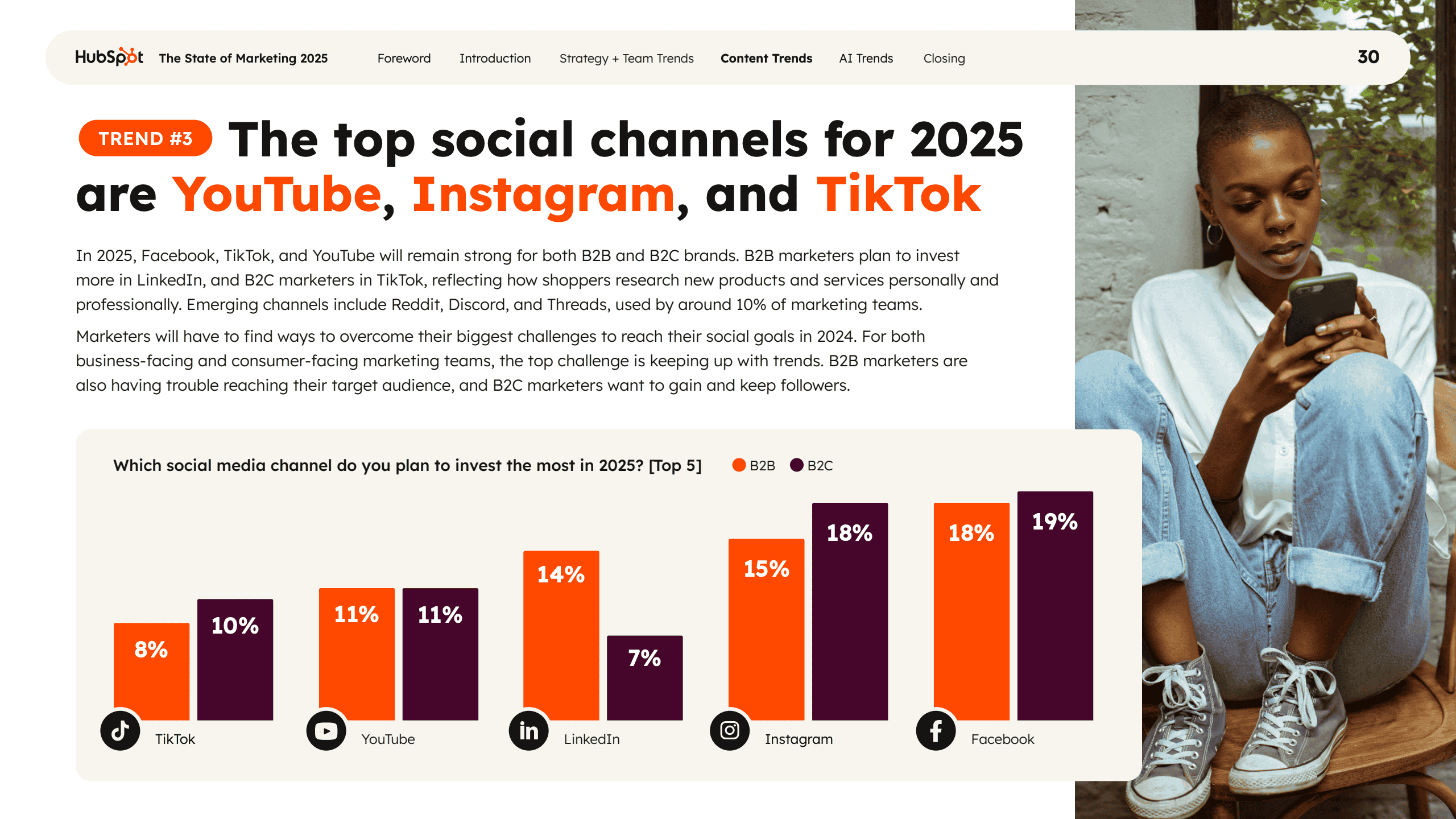 HubSpot The State of Marketing 2025 Foreword Introduction Strategy + Team Trends Content Trends AI Trends Closing 30

TREND #3 The top social channels for 2025 are YouTube, Instagram, and TikTok

In 2025, Facebook, TikTok, and YouTube will remain strong for both B2B and B2C brands. B2B marketers plan to invest more in LinkedIn, and B2C marketers in TikTok, reflecting how shoppers research new products and services personally and professionally. Emerging channels include Reddit, Discord, and Threads, used by around 10% of marketing teams.

Marketers will have to find ways to overcome their biggest challenges to reach their social goals in 2024. For both business-facing and consumer-facing marketing teams, the top challenge is keeping up with trends. B2B marketers are also having trouble reaching their target audience, and B2C marketers want to gain and keep followers.

Which social media channel do you plan to invest the most in 2025? [Top 5] B2B B2C

8% 10% TikTok

11% 11% YouTube

14% 7% LinkedIn

15% 18% Instagram

18% 19% Facebook